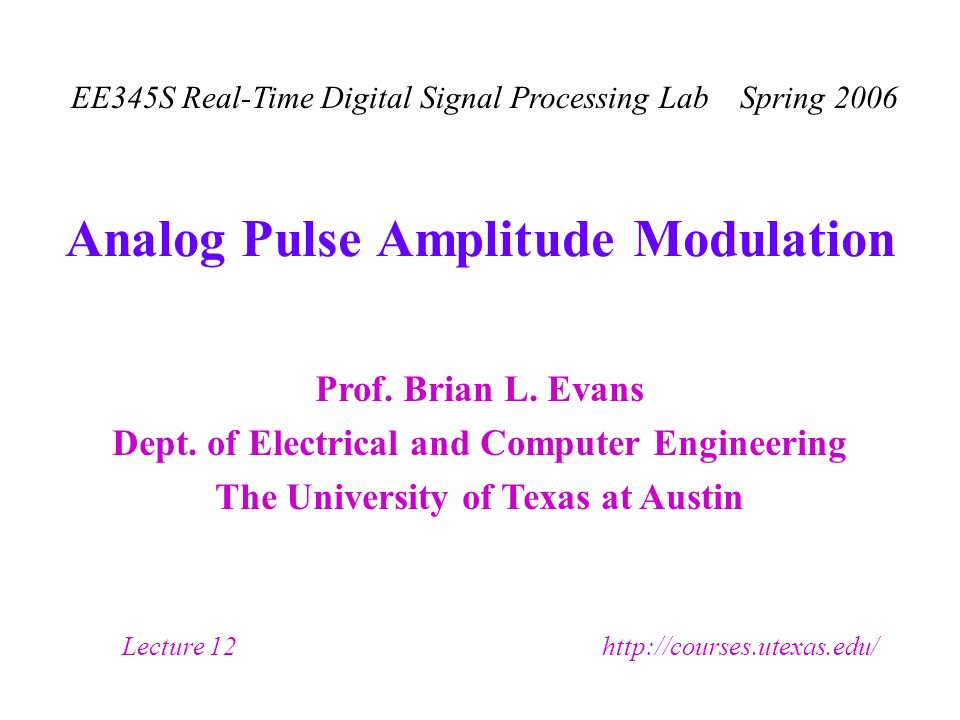 EE345S Real-Time Digital Signal Processing Lab Spring 2006

Analog Pulse Amplitude Modulation

Prof. Brian L. Evans
Dept. of Electrical and Computer Engineering
The University of Texas at Austin

Lecture 12

http://courses.utexas.edu/